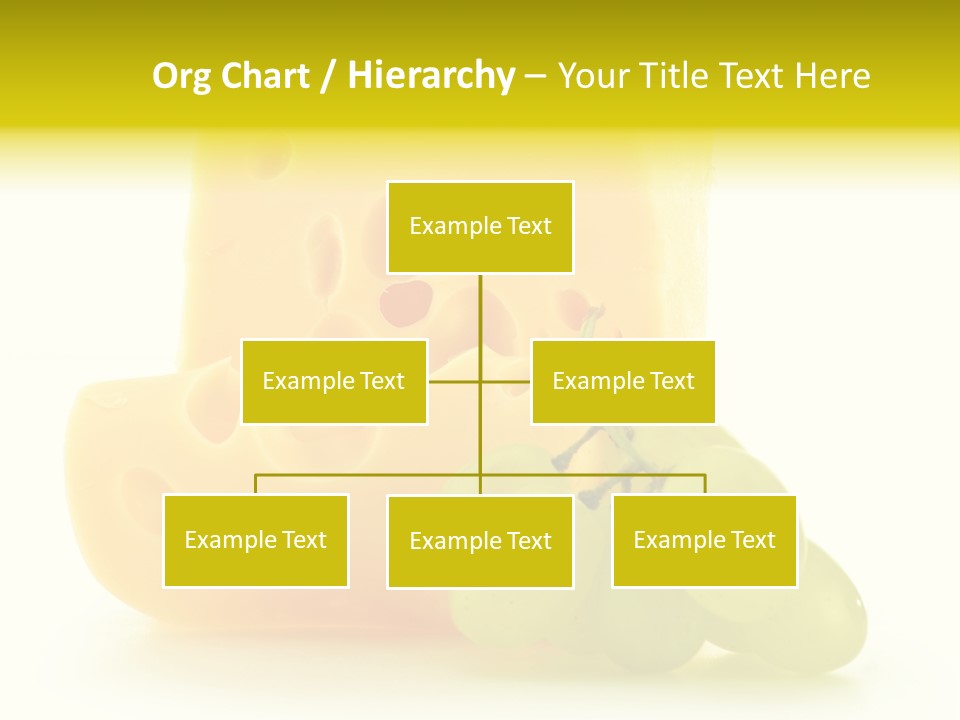 Org Chart / Hierarchy – Your Title Text Here

Example Text

Example Text

Example Text

Example Text

Example Text

Example Text